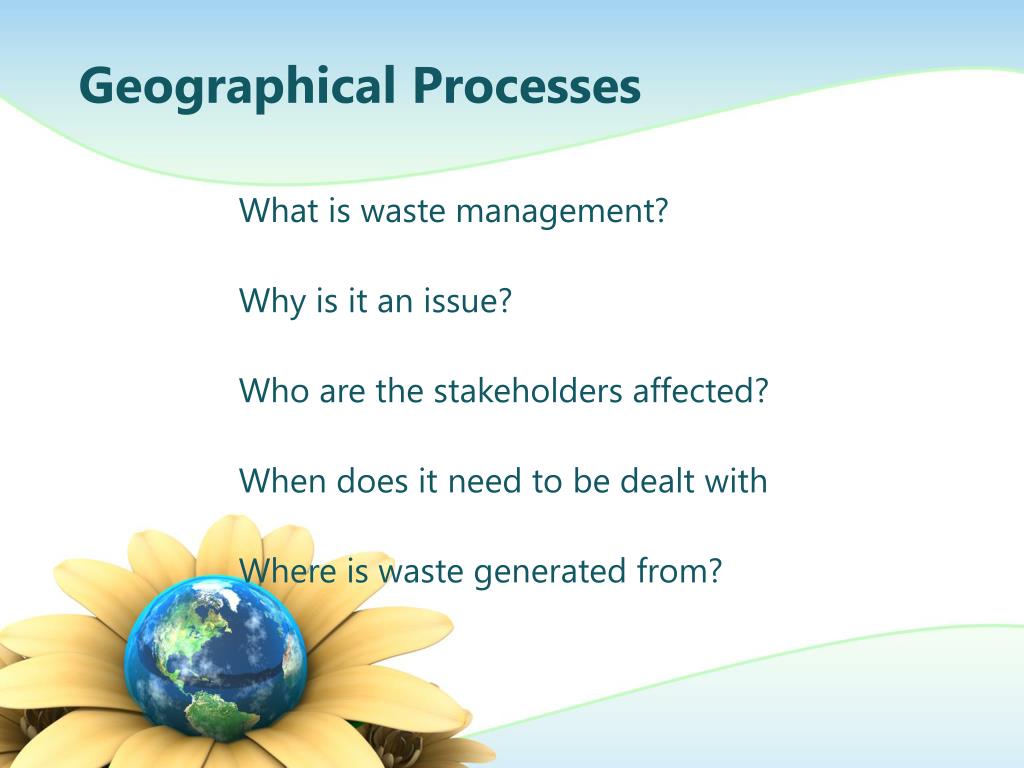 Geographical Processes

What is waste management?

Why is it an issue?

Who are the stakeholders affected?

When does it need to be dealt with

Where is waste generated from?